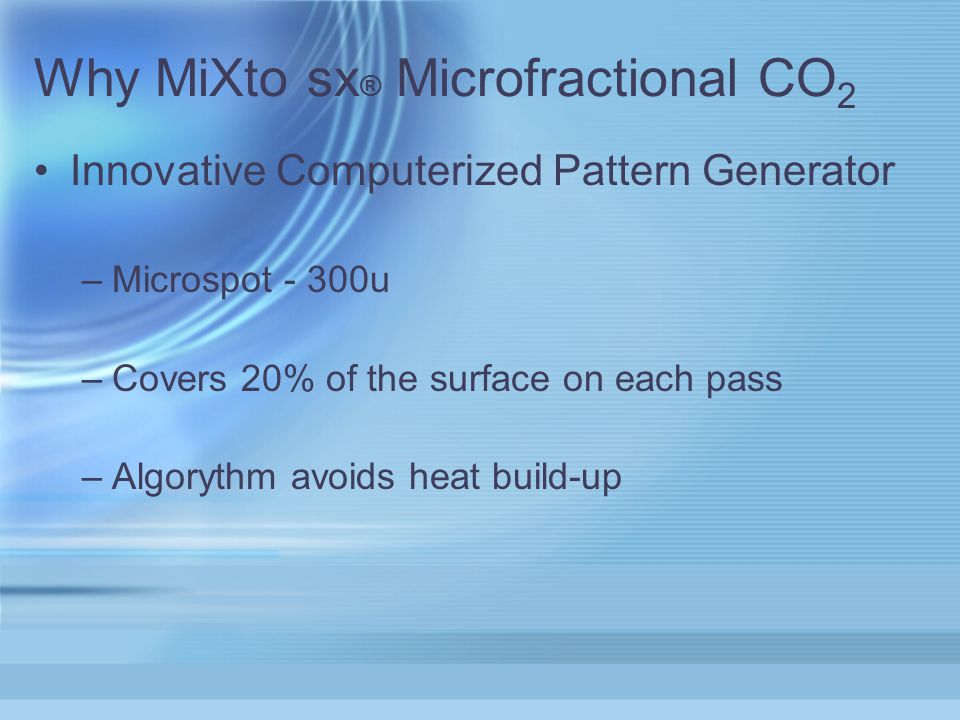 Why MiXto sx® Microfractional $CO_2$

• Innovative Computerized Pattern Generator

– Microspot - 300u

– Covers 20% of the surface on each pass

– Algorythm avoids heat build-up